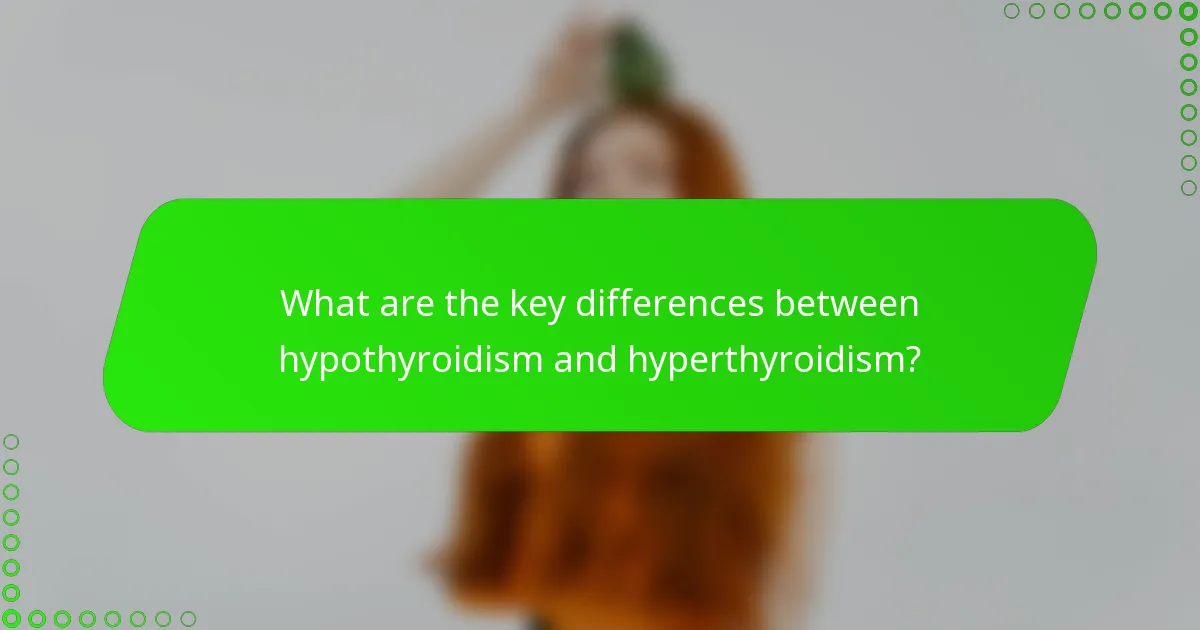 What are the key differences between hypothyroidism and hyperthyroidism?